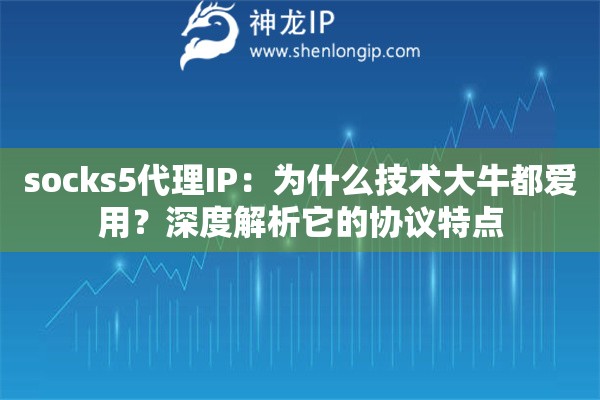 神龙IP
www.shenlongip.com

socks5代理IP：为什么技术大牛都爱用？深度解析它的协议特点